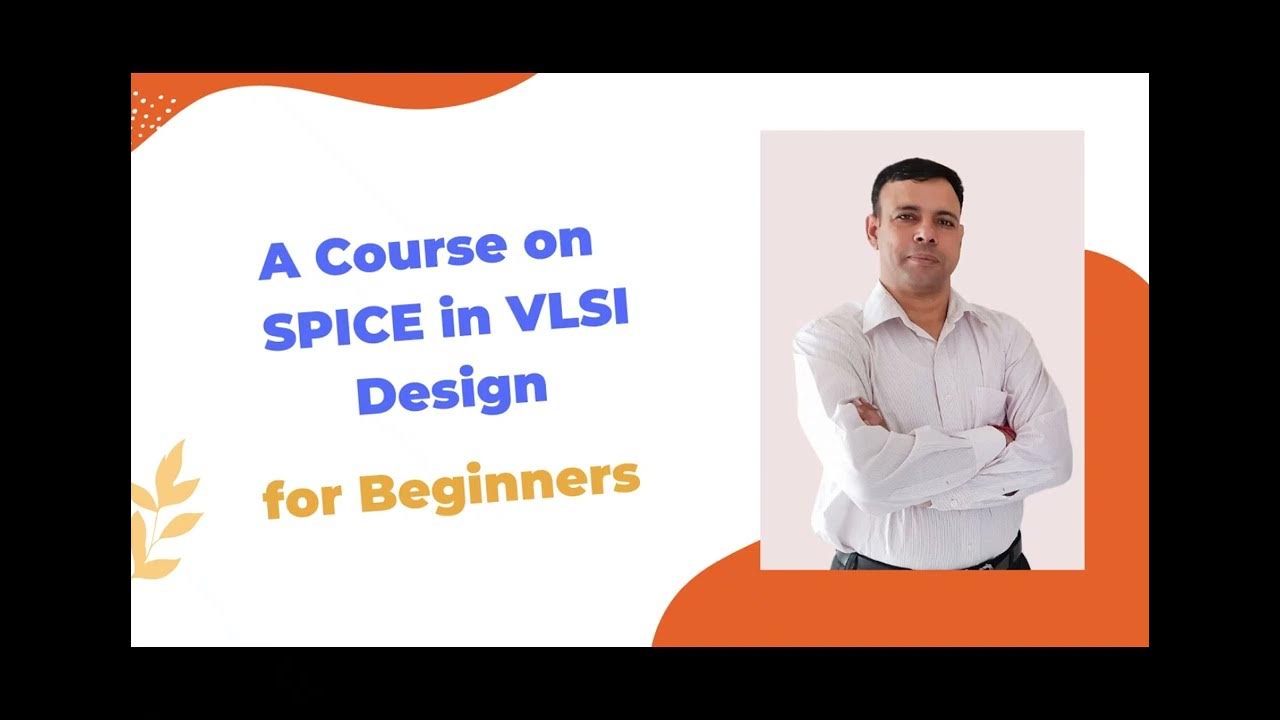 A Course on SPICE in VLSI Design

for Beginners